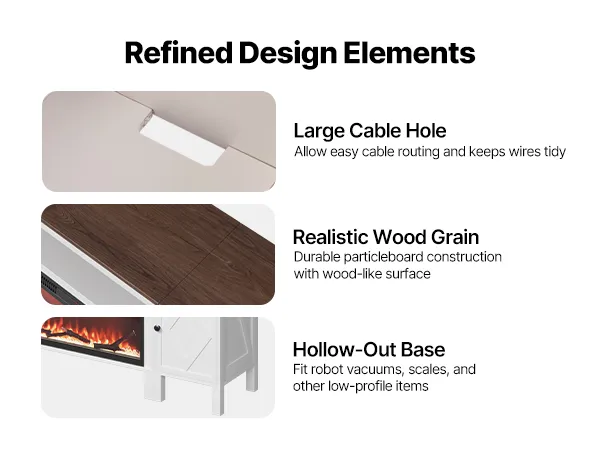 Refined Design Elements

Large Cable Hole
Allow easy cable routing and keeps wires tidy

Realistic Wood Grain
Durable particleboard construction with wood-like surface

Hollow-Out Base
Fit robot vacuums, scales, and other low-profile items